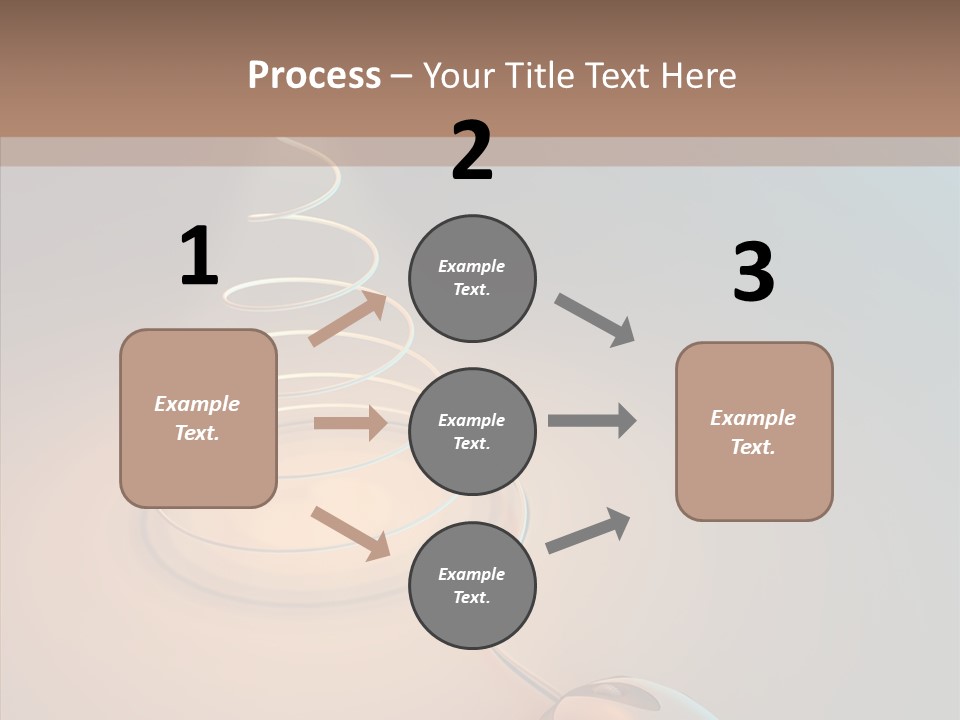 Process – Your Title Text Here

1

Example Text.

2

Example Text.

Example Text.

Example Text.

3

Example Text.